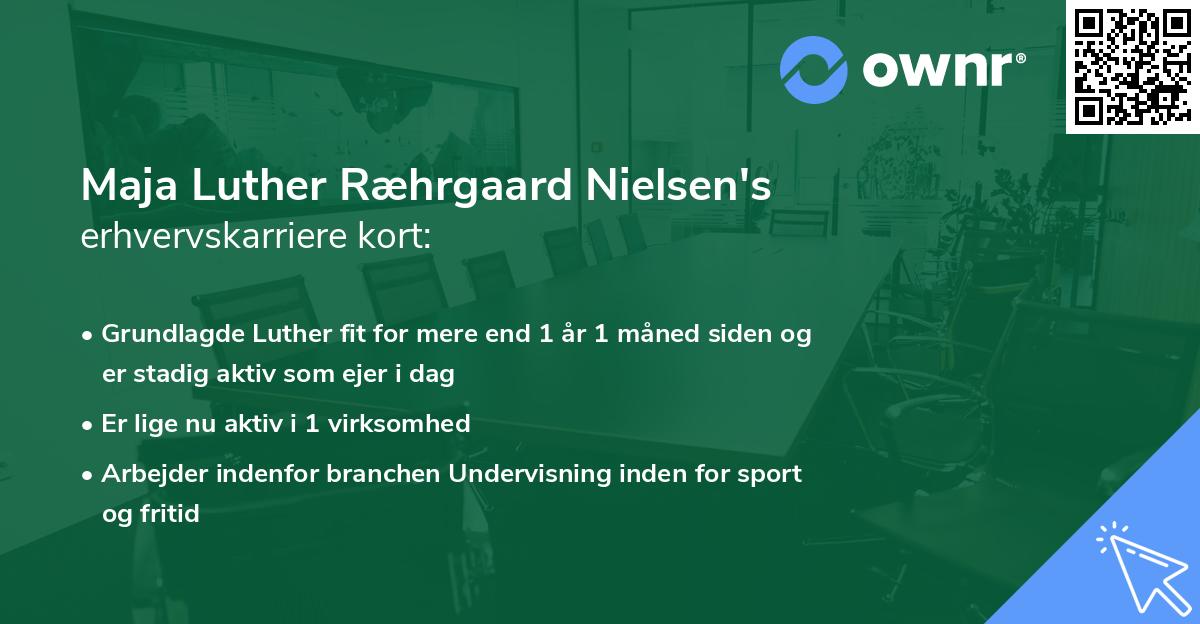 ownr®

Maja Luther Ræhrgaard Nielsen's erhvervskarriere kort:

• Grundlagde Luther fit for mere end 1 år 1 måned siden og er stadig aktiv som ejer i dag

• Er lige nu aktiv i 1 virksomhed

• Arbejder indenfor branchen Undervisning inden for sport og fritid